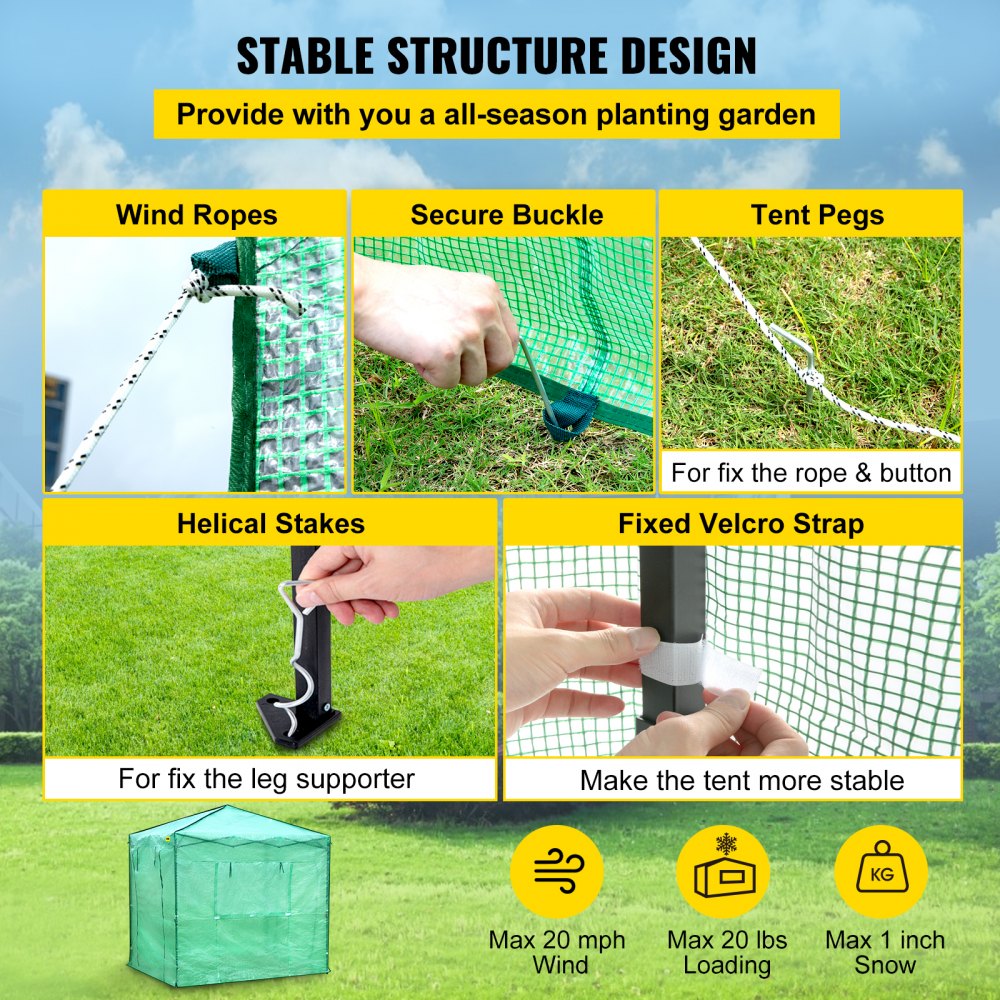 STABLE STRUCTURE DESIGN

Provide with you a all-season planting garden

Wind Ropes

Secure Buckle

Tent Pegs

For fix the rope & button

Helical Stakes

For fix the leg supporter

Fixed Velcro Strap

Make the tent more stable

KG

Max 20 mph Wind

Max 20 lbs Loading

Max 1 inch Snow